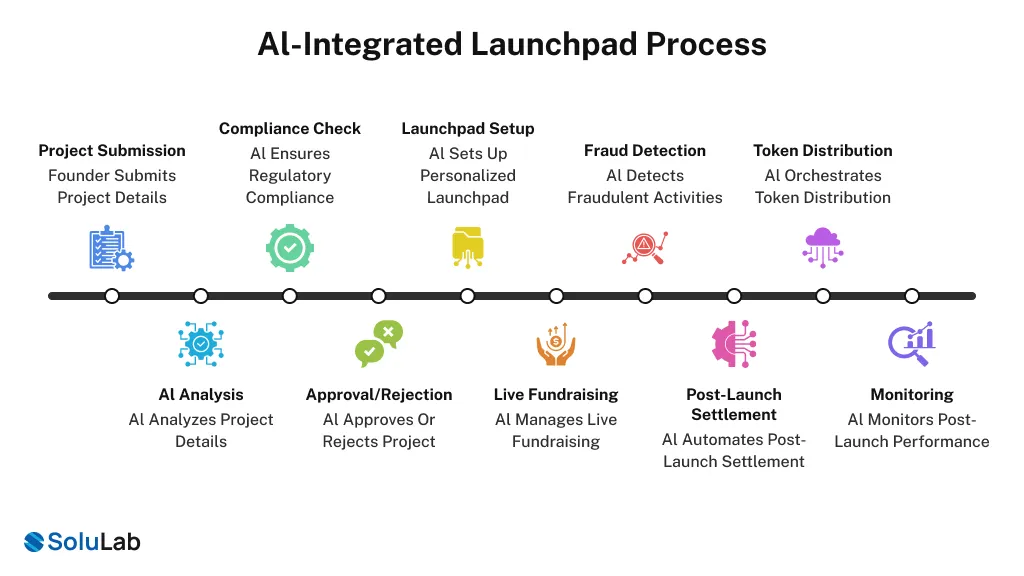 AI-Integrated Launchpad Process

Project Submission
Founder Submits Project Details

Compliance Check
AI Ensures Regulatory Compliance

Launchpad Setup
AI Sets Up Personalized Launchpad

Fraud Detection
AI Detects Fraudulent Activities

Token Distribution
AI Orchestrates Token Distribution

AI Analysis
AI Analyzes Project Details

Approval/Rejection
AI Approves Or Rejects Project

Live Fundraising
AI Manages Live Fundraising

Post-Launch Settlement
AI Automates Post-Launch Settlement

Monitoring
AI Monitors Post-Launch Performance

SoluLab